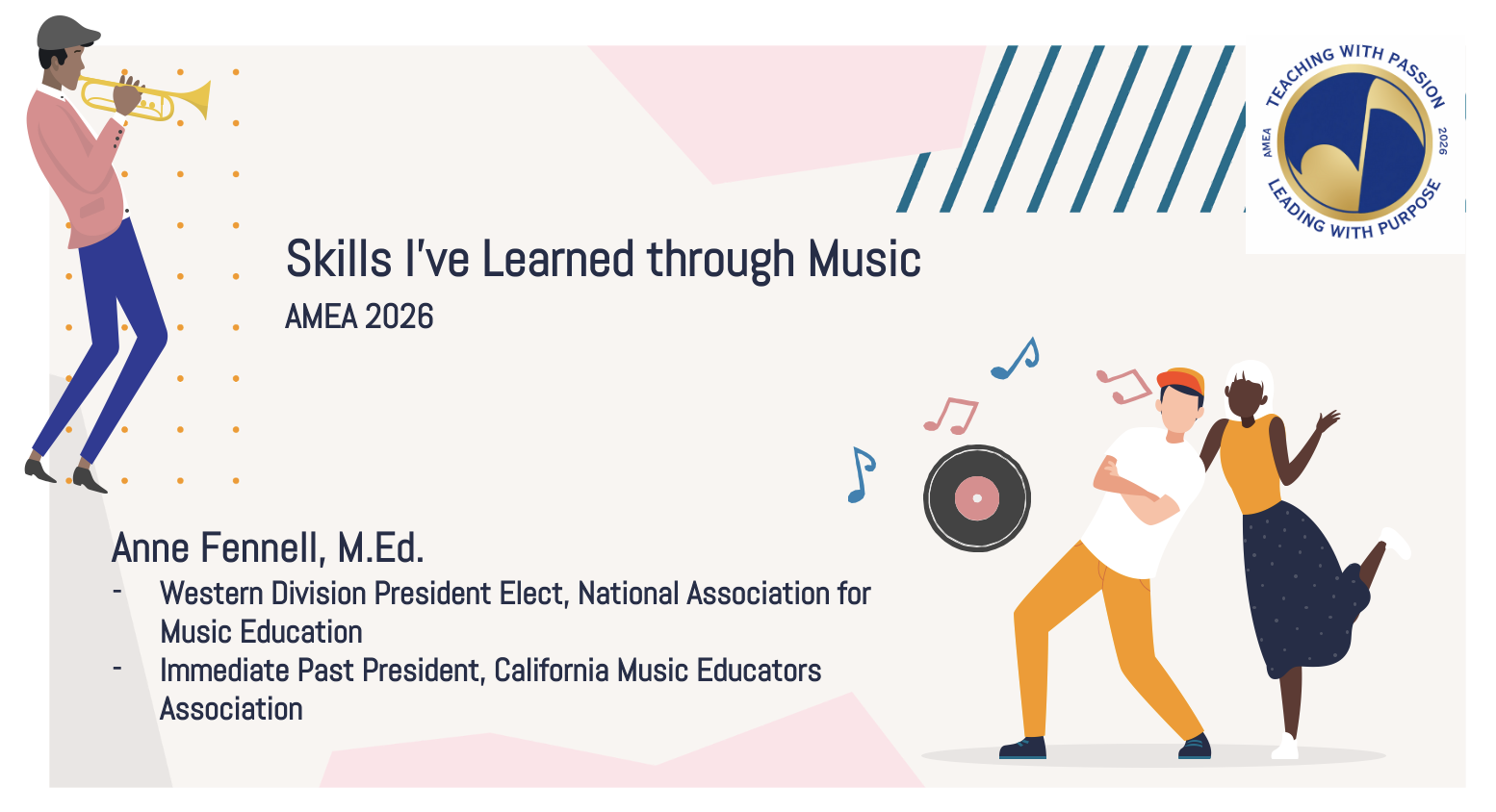 TEACHING WITH PASSION
AMEA
2026
LEADING WITH PURPOSE

Skills I've Learned through Music
AMEA 2026

Anne Fennell, M.Ed.
- Western Division President Elect, National Association for Music Education
- Immediate Past President, California Music Educators Association